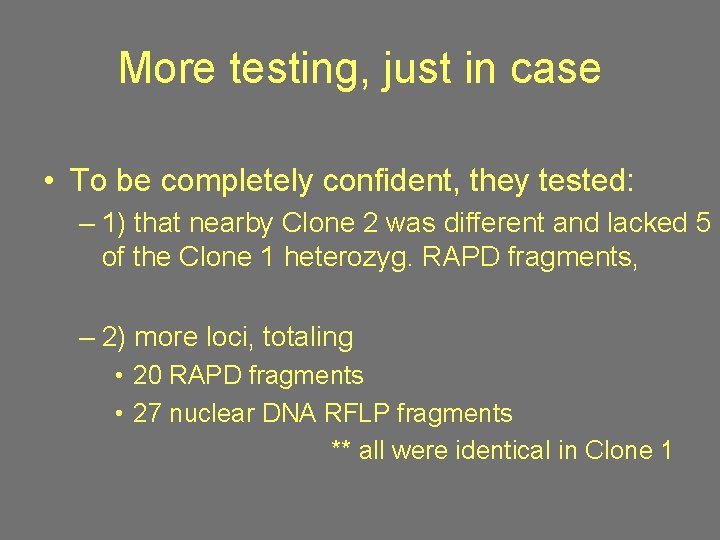 More testing, just in case

• To be completely confident, they tested:

– 1) that nearby Clone 2 was different and lacked 5 of the Clone 1 heterozyg. RAPD fragments,

– 2) more loci, totaling

• 20 RAPD fragments

• 27 nuclear DNA RFLP fragments

** all were identical in Clone 1